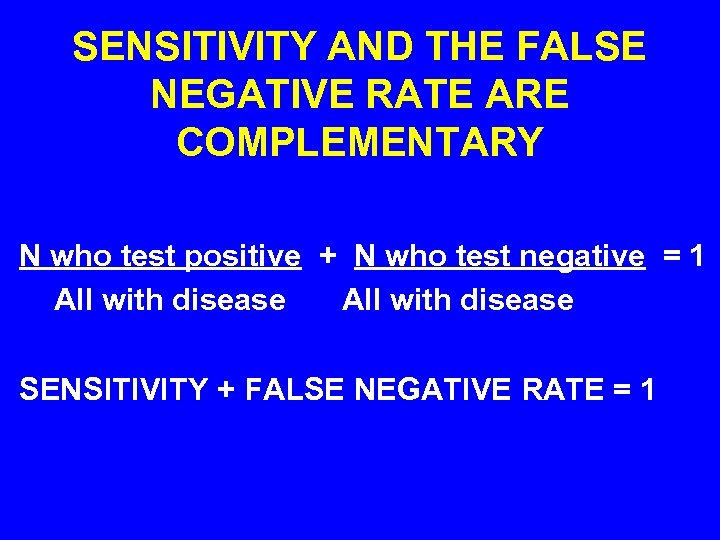 SENSITIVITY AND THE FALSE NEGATIVE RATE ARE COMPLEMENTARY

$\frac{\text{N who test positive}}{\text{All with disease}} + \frac{\text{N who test negative}}{\text{All with disease}} = 1$

SENSITIVITY + FALSE NEGATIVE RATE = 1